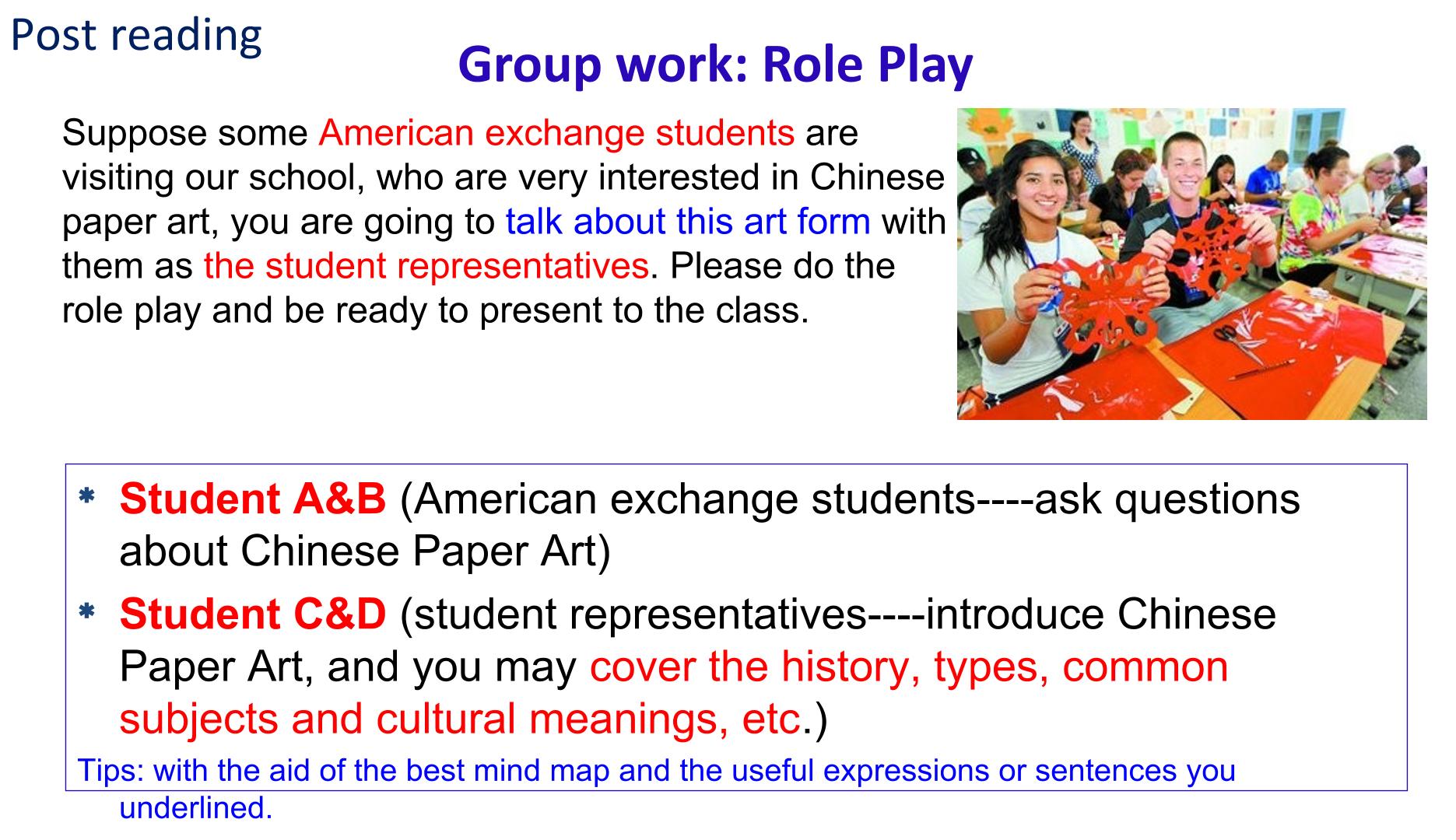 Post reading

Group work: Role Play

Suppose some American exchange students are visiting our school, who are very interested in Chinese paper art, you are going to talk about this art form with them as the student representatives. Please do the role play and be ready to present to the class.

* Student A&B (American exchange students----ask questions about Chinese Paper Art)

* Student C&D (student representatives----introduce Chinese Paper Art, and you may cover the history, types, common subjects and cultural meanings, etc.)

Tips: with the aid of the best mind map and the useful expressions or sentences you underlined.